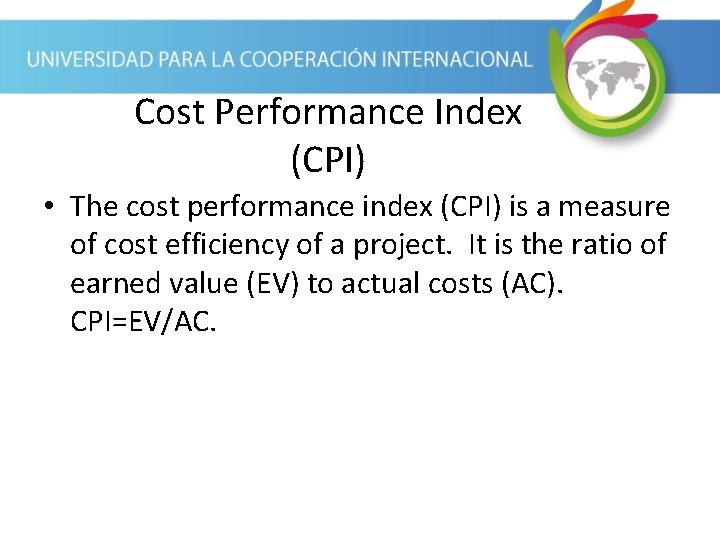 UNIVERSIDAD PARA LA COOPERACIÓN INTERNACIONAL

Cost Performance Index (CPI)

• The cost performance index (CPI) is a measure of cost efficiency of a project. It is the ratio of earned value (EV) to actual costs (AC). CPI=EV/AC.